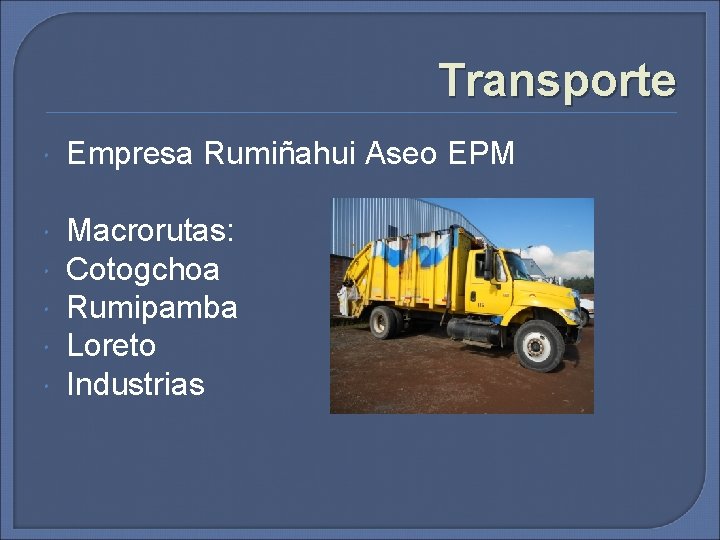 Transporte

Empresa Rumiñahui Aseo EPM

Macrorutas:
Cotogchoa
Rumipamba
Loreto
Industrias